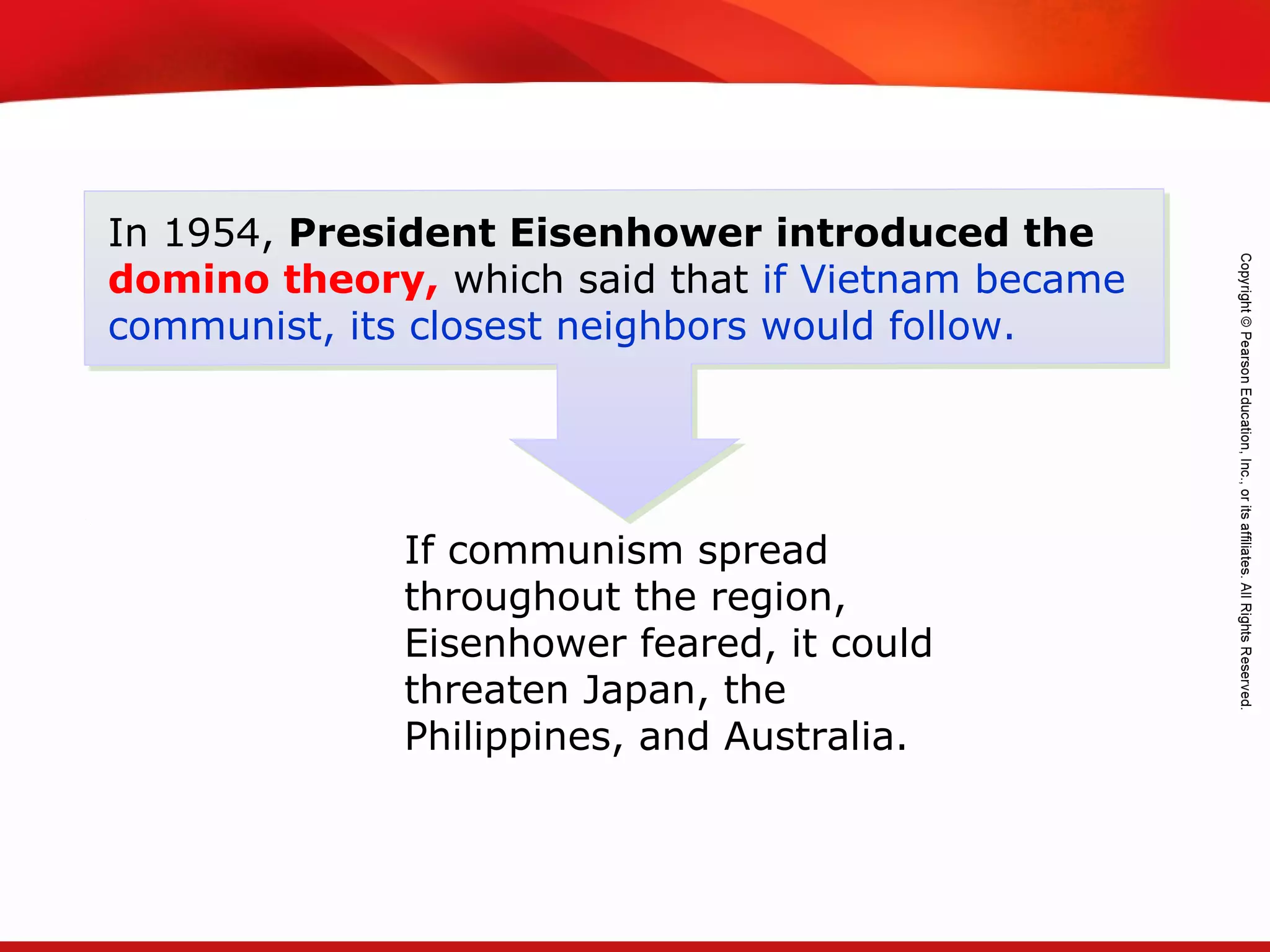 In 1954, President Eisenhower introduced the domino theory, which said that if Vietnam became communist, its closest neighbors would follow.

If communism spread throughout the region, Eisenhower feared, it could threaten Japan, the Philippines, and Australia.

Copyright © Pearson Education, Inc., or its affiliates. All Rights Reserved.